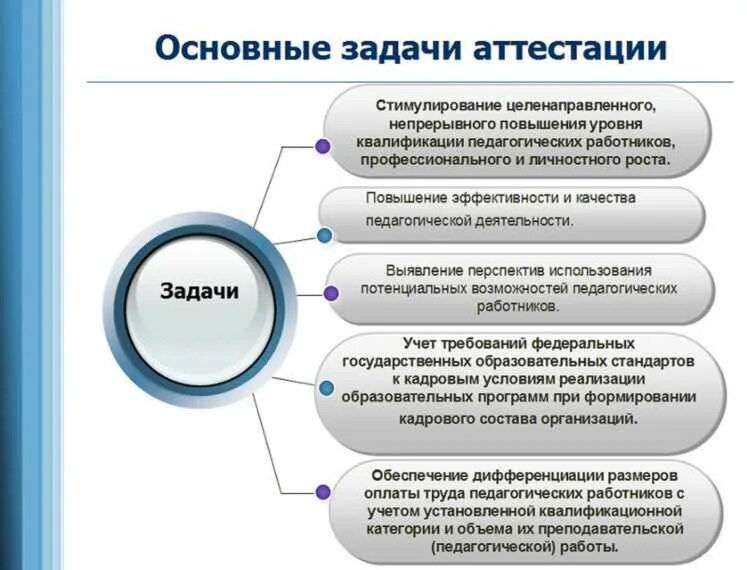 Основные задачи аттестации

Задачи

Стимулирование целенаправленного, непрерывного повышения уровня квалификации педагогических работников, профессионального и личностного роста.

Повышение эффективности и качества педагогической деятельности.

Выявление перспектив использования потенциальных возможностей педагогических работников.

Учет требований федеральных государственных образовательных стандартов к кадровым условиям реализации образовательных программ при формировании кадрового состава организаций.

Обеспечение дифференциации размеров оплаты труда педагогических работников с учетом установленной квалификационной категории и объема их преподавательской (педагогической) работы.